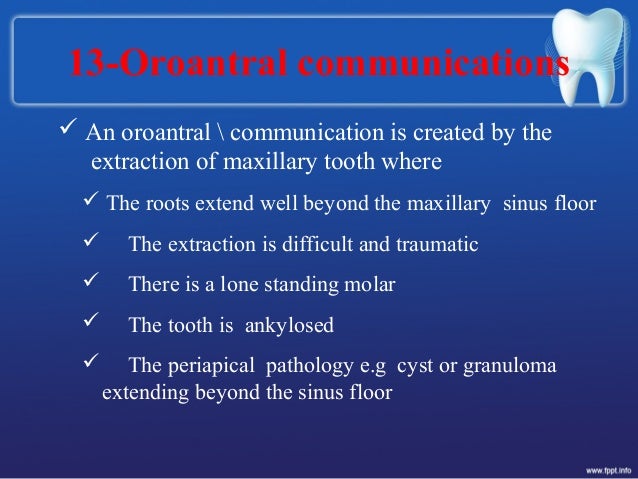 13-Oroantral communications

✓ An oroantral \ communication is created by the extraction of maxillary tooth where

✓ The roots extend well beyond the maxillary sinus floor

✓ The extraction is difficult and traumatic

✓ There is a lone standing molar

✓ The tooth is ankylosed

✓ The periapical pathology e.g cyst or granuloma extending beyond the sinus floor

www.fppt.info